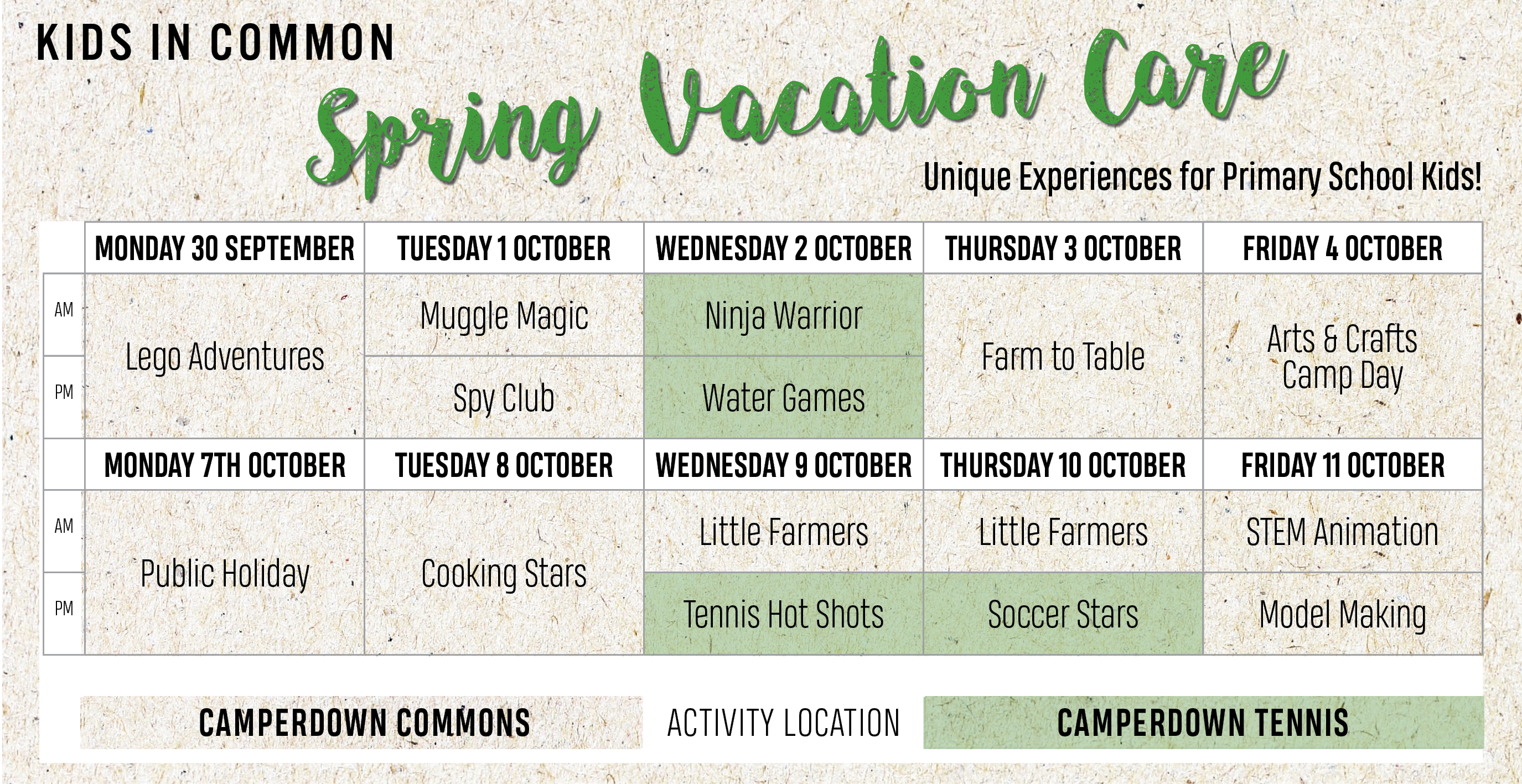 KIDS IN COMMON

Spring Vacation Care

Unique Experiences for Primary School Kids!

| | MONDAY 30 SEPTEMBER | TUESDAY 1 OCTOBER | WEDNESDAY 2 OCTOBER | THURSDAY 3 OCTOBER | FRIDAY 4 OCTOBER |
|---|---|---|---|---|---|
| AM | Lego Adventures | Muggle Magic | Ninja Warrior | Farm to Table | Arts & Crafts Camp Day |
| PM | Lego Adventures | Spy Club | Water Games | Farm to Table | Arts & Crafts Camp Day |
| | MONDAY 7TH OCTOBER | TUESDAY 8 OCTOBER | WEDNESDAY 9 OCTOBER | THURSDAY 10 OCTOBER | FRIDAY 11 OCTOBER |
| AM | Public Holiday | Cooking Stars | Little Farmers | Little Farmers | STEM Animation |
| PM | Public Holiday | Cooking Stars | Tennis Hot Shots | Soccer Stars | Model Making |

CAMPERDOWN COMMONS ACTIVITY LOCATION CAMPERDOWN TENNIS